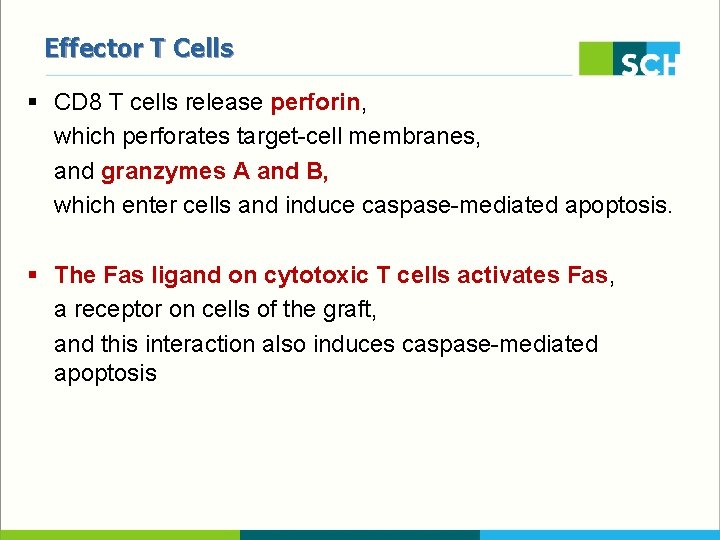 Effector T Cells

SCH

▪ CD8 T cells release perforin, which perforates target-cell membranes, and granzymes A and B, which enter cells and induce caspase-mediated apoptosis.

▪ The Fas ligand on cytotoxic T cells activates Fas, a receptor on cells of the graft, and this interaction also induces caspase-mediated apoptosis